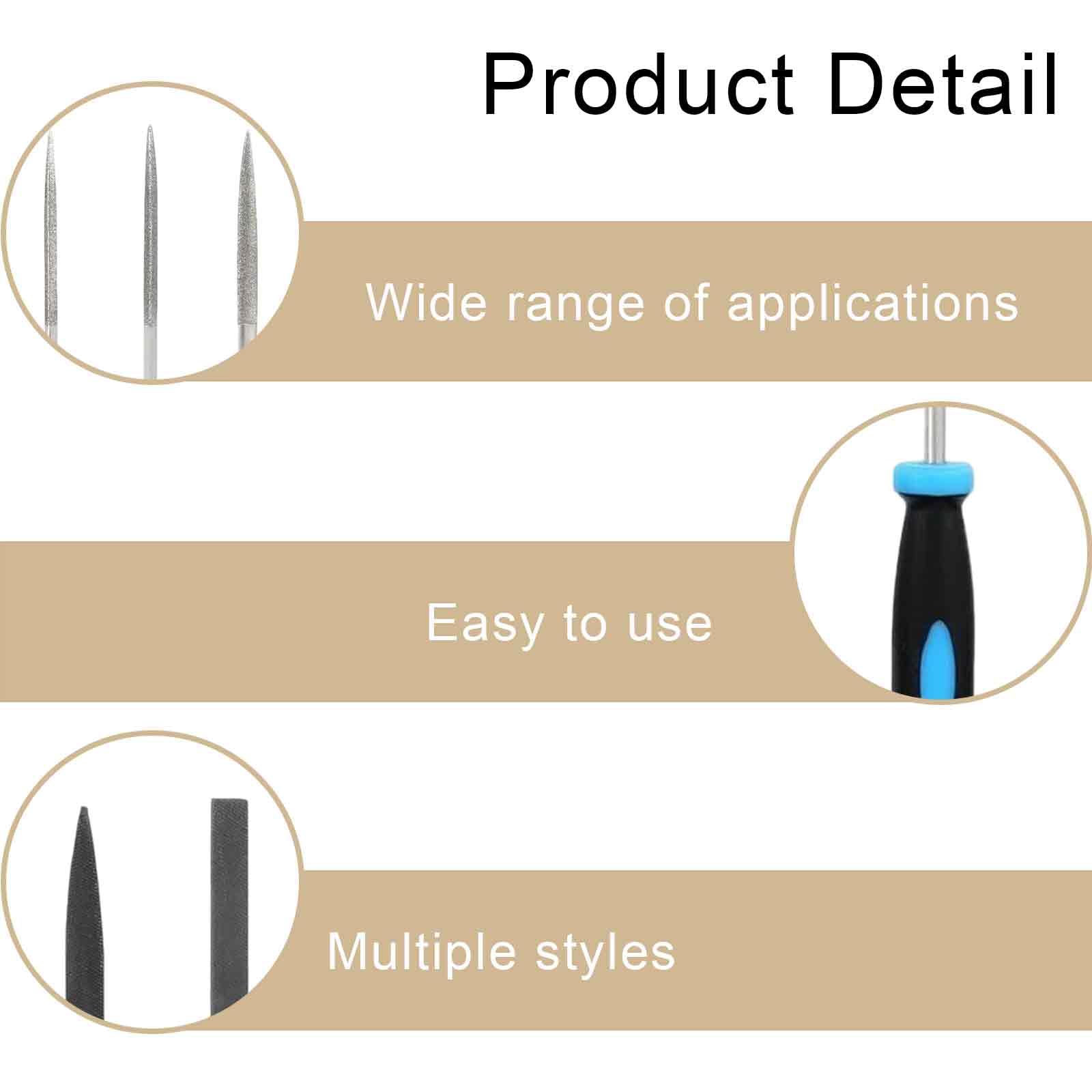 Product Detail

Wide range of applications

Easy to use

Multiple styles